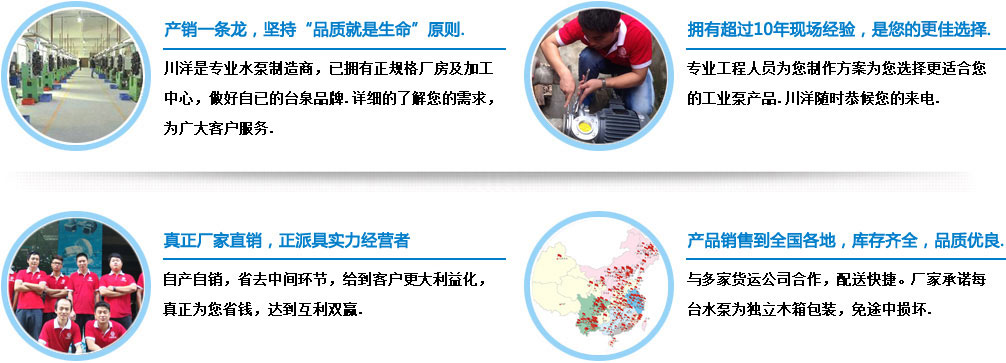 产销一条龙，坚持“品质就是生命”原则.

川洋是专业水泵制造商，已拥有正规格厂房及加工中心，做好自已的台泉品牌.详细的了解您的需求，为广大客户服务.

拥有超过10年现场经验，是您的更佳选择.

专业工程人员为您制作方案为您选择更适合您的工业泵产品.川洋随时恭候您的来电.

真正厂家直销，正派具实力经营者

自产自销，省去中间环节，给到客户更大利益化，真正为您省钱，达到互利双赢.

产品销售到全国各地，库存齐全，品质优良.

与多家货运公司合作，配送快捷。厂家承诺每台水泵为独立木箱包装，免途中损坏.